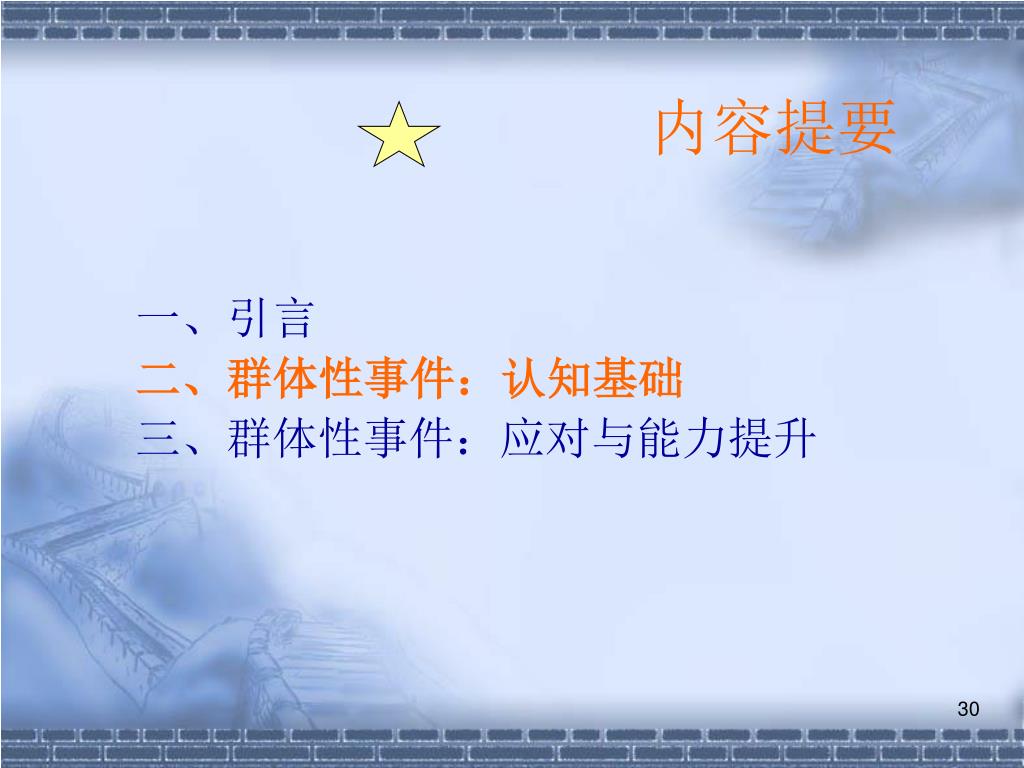 内容提要

一、引言
二、群体性事件：认知基础
三、群体性事件：应对与能力提升

30